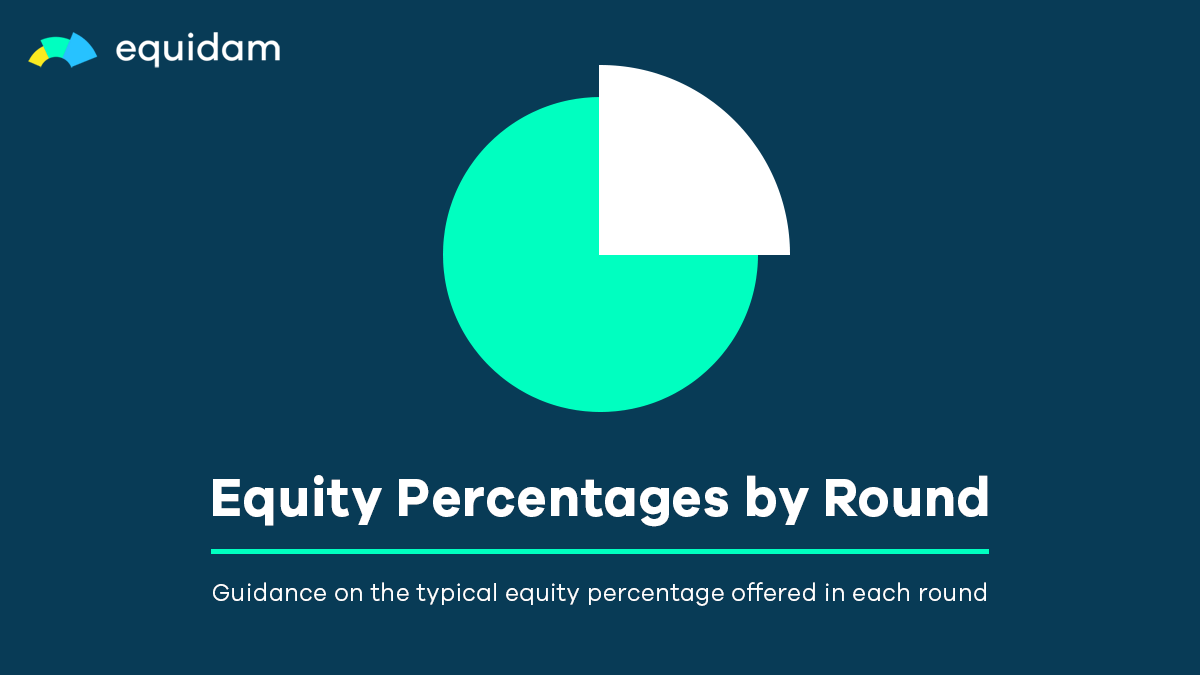 equidam

Equity Percentages by Round

Guidance on the typical equity percentage offered in each round